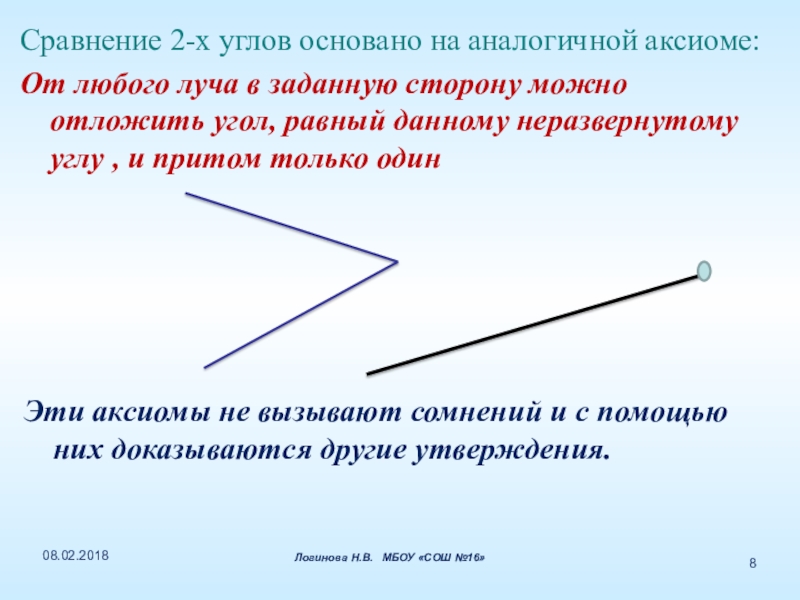 Сравнение 2-х углов основано на аналогичной аксиоме:

От любого луча в заданную сторону можно отложить угол, равный данному неразвернутому углу , и притом только один

Эти аксиомы не вызывают сомнений и с помощью них доказываются другие утверждения.

08.02.2018

Логинова Н.В. МБОУ «СОШ №16»

8